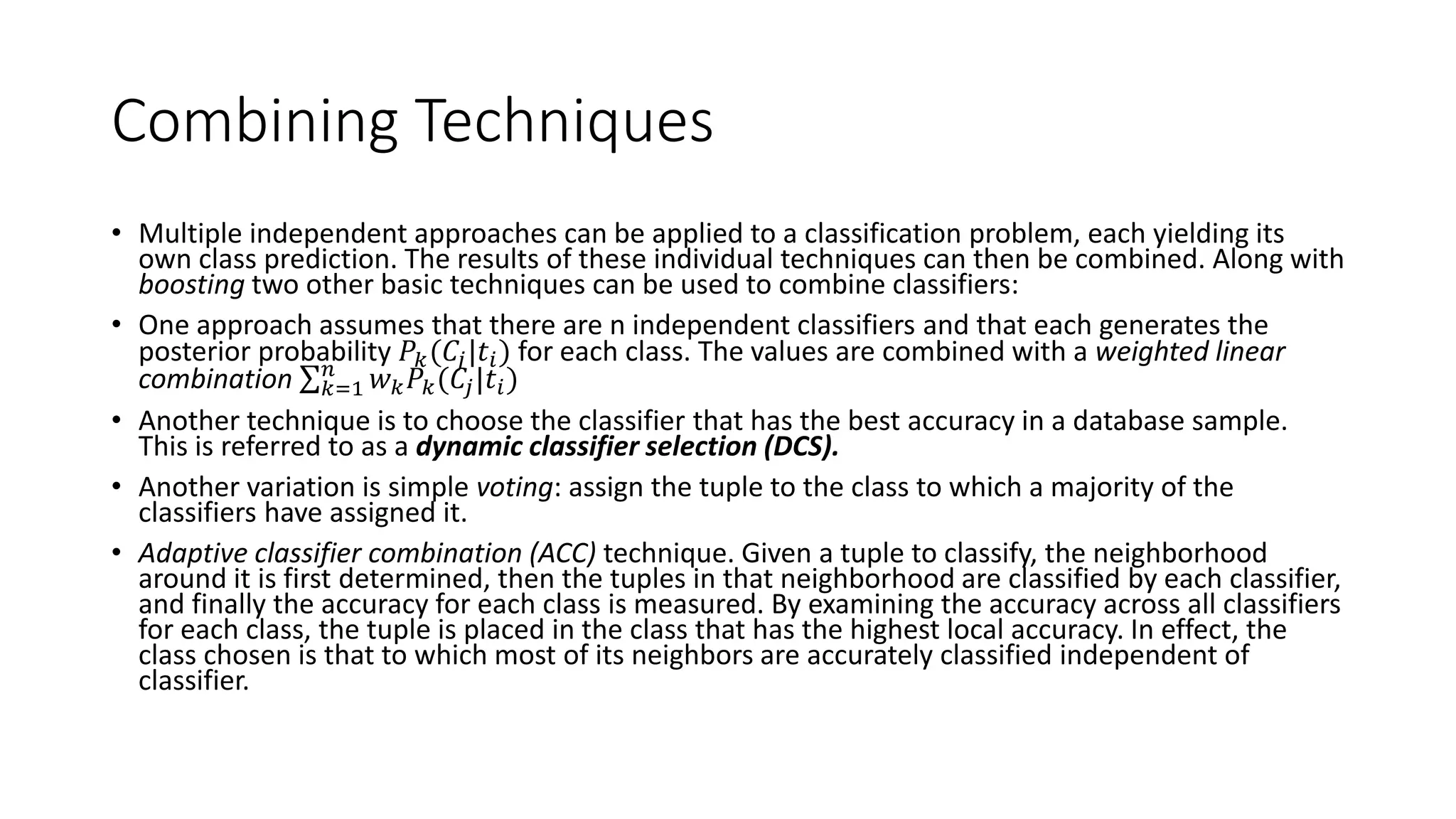 Combining Techniques

• Multiple independent approaches can be applied to a classification problem, each yielding its own class prediction. The results of these individual techniques can then be combined. Along with boosting two other basic techniques can be used to combine classifiers:

• One approach assumes that there are n independent classifiers and that each generates the posterior probability $P_k(C_j|t_i)$ for each class. The values are combined with a weighted linear combination $\sum_{k=1}^{n} w_k P_k(C_j|t_i)$

• Another technique is to choose the classifier that has the best accuracy in a database sample. This is referred to as a dynamic classifier selection (DCS).

• Another variation is simple voting: assign the tuple to the class to which a majority of the classifiers have assigned it.

• Adaptive classifier combination (ACC) technique. Given a tuple to classify, the neighborhood around it is first determined, then the tuples in that neighborhood are classified by each classifier, and finally the accuracy for each class is measured. By examining the accuracy across all classifiers for each class, the tuple is placed in the class that has the highest local accuracy. In effect, the class chosen is that to which most of its neighbors are accurately classified independent of classifier.